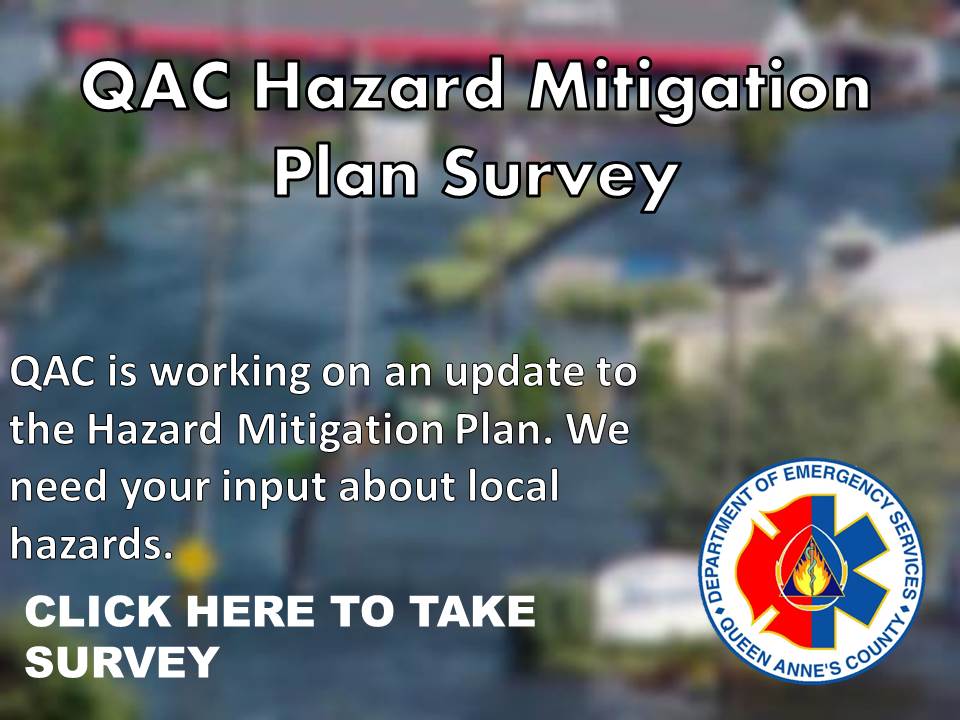 QAC Hazard Mitigation Plan Survey

QAC is working on an update to the Hazard Mitigation Plan. We need your input about local hazards.

CLICK HERE TO TAKE SURVEY

DEPARTMENT OF EMERGENCY SERVICES
QUEEN ANNE'S COUNTY